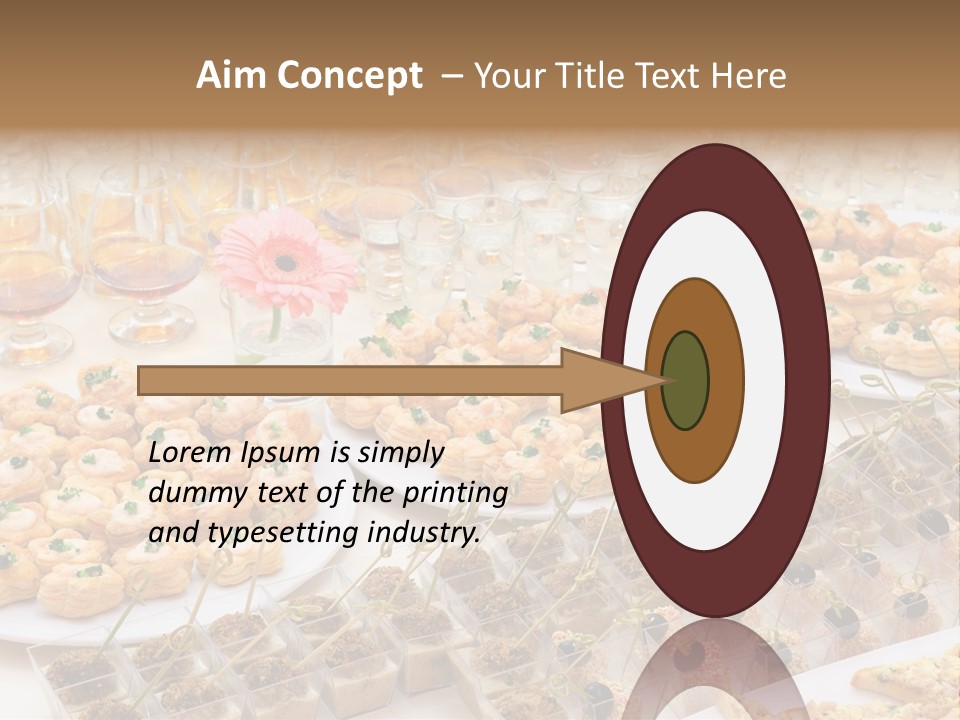 Aim Concept – Your Title Text Here

Lorem Ipsum is simply dummy text of the printing and typesetting industry.